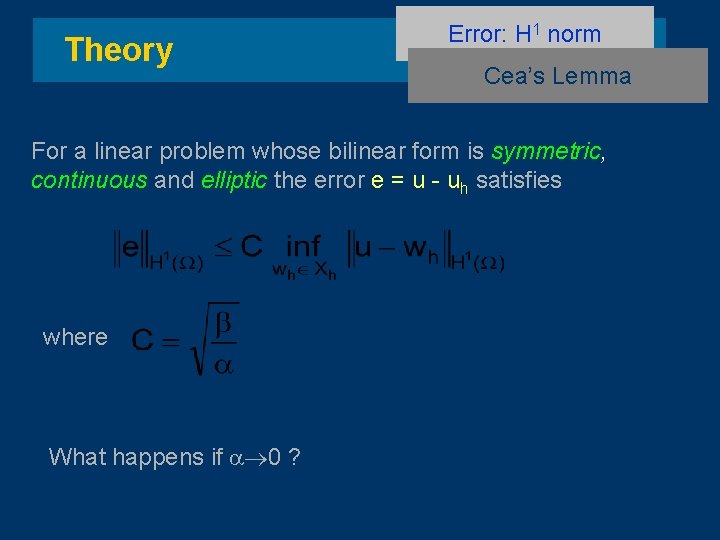 Theory

Error: $H^1$ norm

Cea's Lemma

For a linear problem whose bilinear form is symmetric, continuous and elliptic the error $e = u - u_h$ satisfies

$\|e\|_{H^1(\Omega)} \leq C \inf_{w_h \in X_h} \|u - w_h\|_{H^1(\Omega)}$

where $C = \sqrt{\frac{\beta}{\alpha}}$

What happens if $\alpha \to 0$ ?